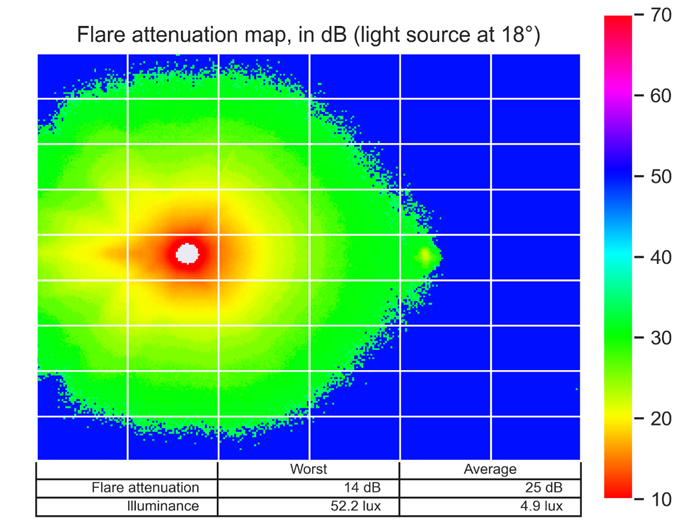 Flare attenuation map, in dB (light source at 18°)

70
60
50
40
30
20
10

| | Worst | Average |
|---|---|---|
| Flare attenuation | 14 dB | 25 dB |
| Illuminance | 52.2 lux | 4.9 lux |